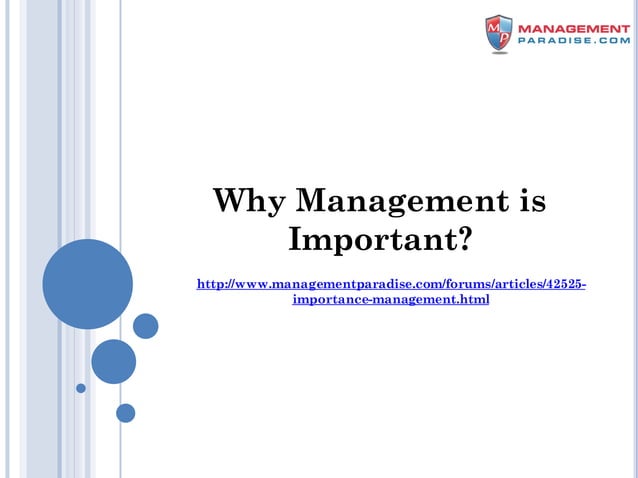 MP MANAGEMENT PARADISE.COM

Why Management is Important?

http://www.managementparadise.com/forums/articles/42525-importance-management.html